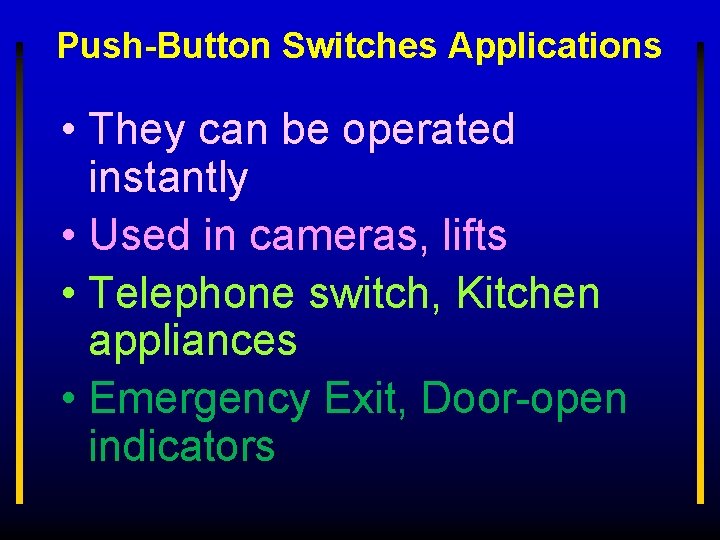 Push-Button Switches Applications

• They can be operated instantly

• Used in cameras, lifts

• Telephone switch, Kitchen appliances

• Emergency Exit, Door-open indicators